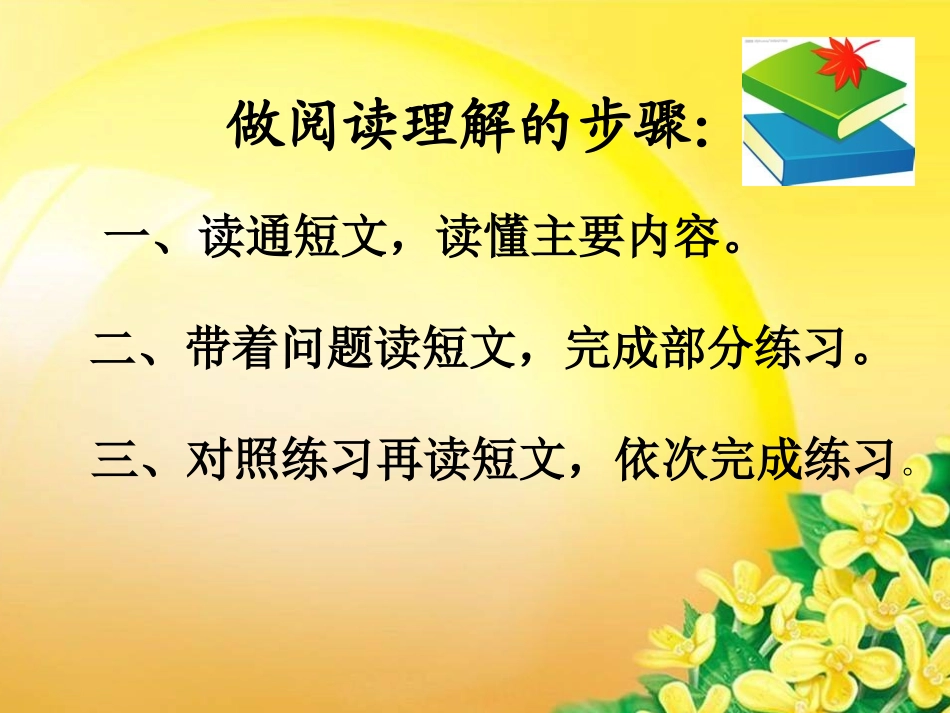 做阅读理解的步骤：

一、读通短文，读懂主要内容。

二、带着问题读短文，完成部分练习。

三、对照练习再读短文，依次完成练习。